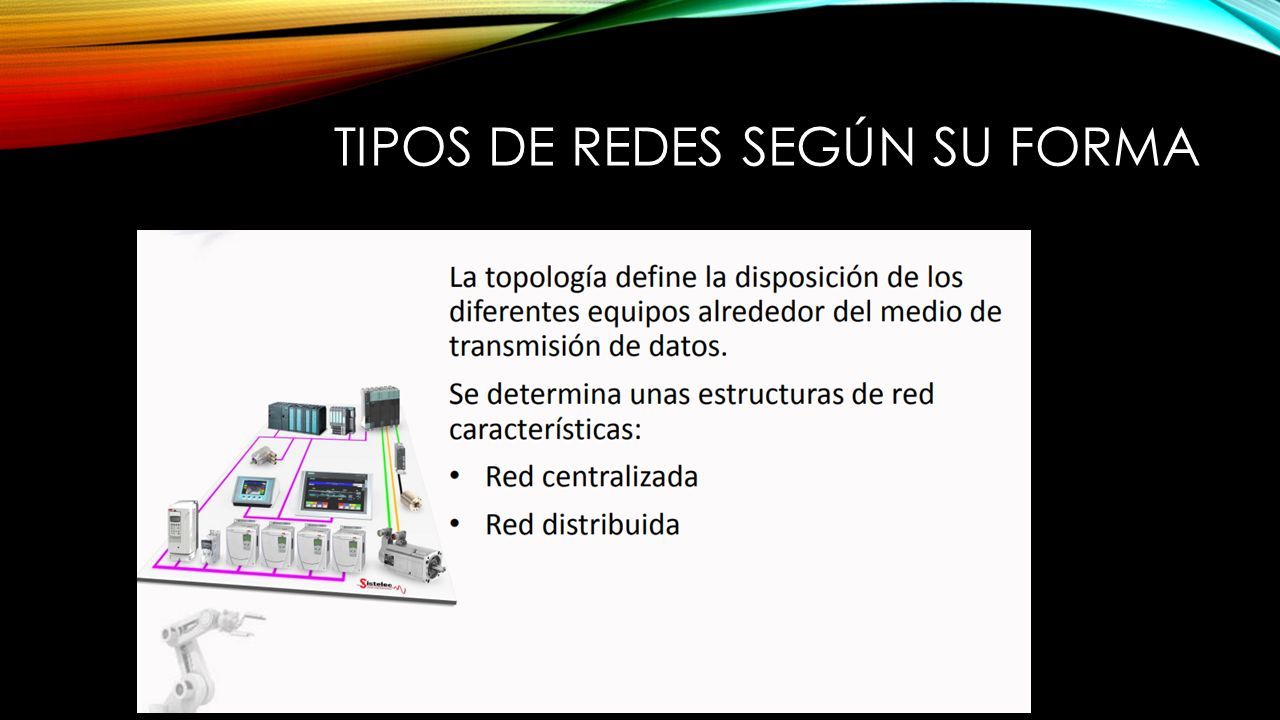 TIPOS DE REDES SEGÚN SU FORMA

La topología define la disposición de los diferentes equipos alrededor del medio de transmisión de datos.

Se determina unas estructuras de red características:

• Red centralizada

• Red distribuida

Sistelec